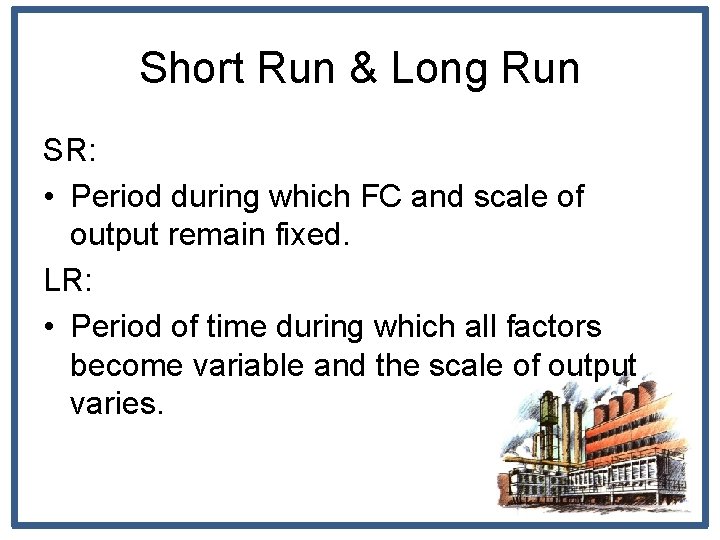 Short Run & Long Run

SR:

• Period during which FC and scale of output remain fixed.

LR:

• Period of time during which all factors become variable and the scale of output varies.